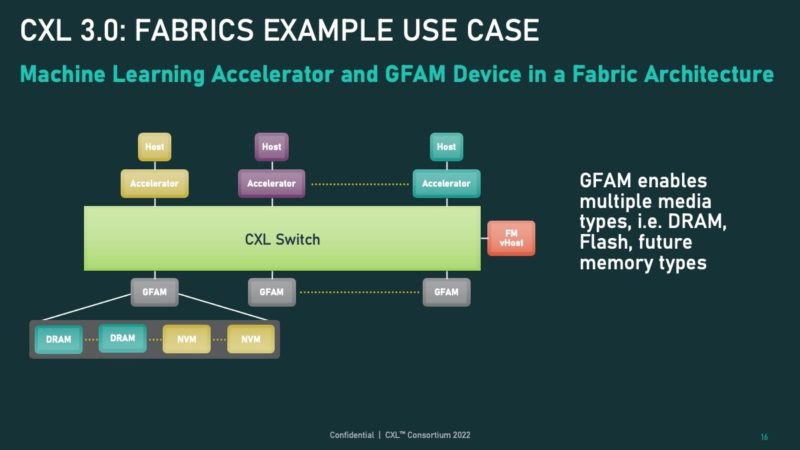 CXL 3.0: FABRICS EXAMPLE USE CASE

Machine Learning Accelerator and GFAM Device in a Fabric Architecture

Host

Host

Host

Accelerator

Accelerator

Accelerator

CXL Switch

FM vHost

GFAM

GFAM

GFAM

DRAM

DRAM

NVM

NVM

GFAM enables multiple media types, i.e. DRAM, Flash, future memory types

Confidential | CXL™ Consortium 2022

16